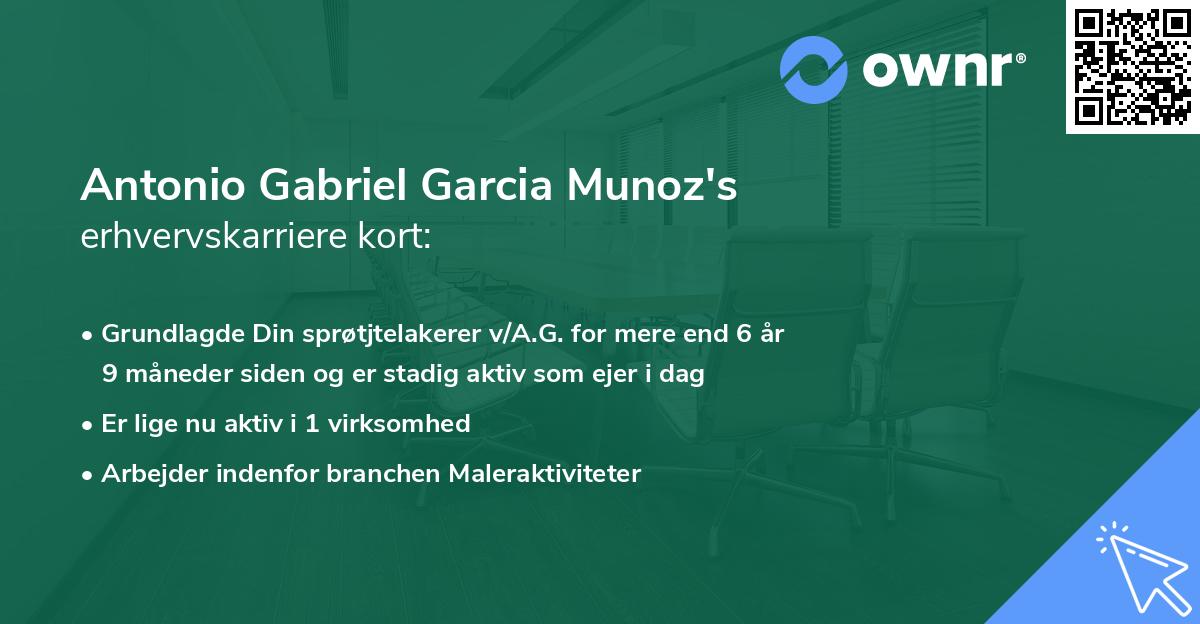 ownr®

Antonio Gabriel Garcia Munoz's
erhvervskarriere kort:

• Grundlagde Din sprøtjtelakerer v/A.G. for mere end 6 år 9 måneder siden og er stadig aktiv som ejer i dag

• Er lige nu aktiv i 1 virksomhed

• Arbejder indenfor branchen Maleraktiviteter